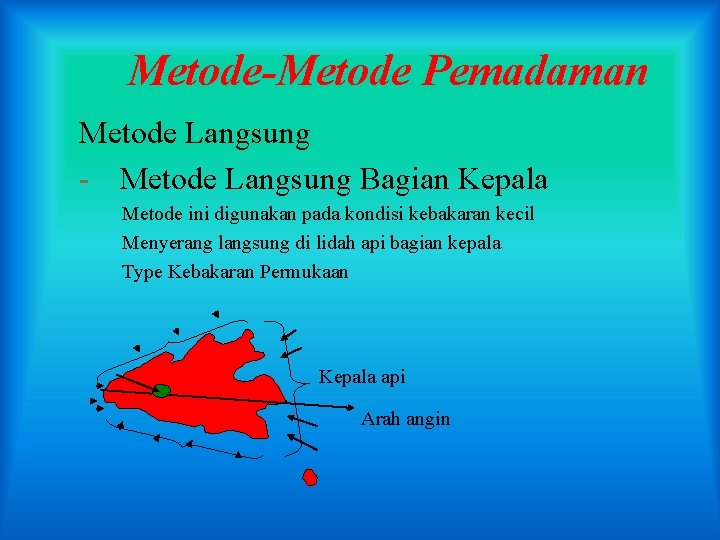 Metode-Metode Pemadaman

Metode Langsung

- Metode Langsung Bagian Kepala

Metode ini digunakan pada kondisi kebakaran kecil

Menyerang langsung di lidah api bagian kepala

Type Kebakaran Permukaan

Kepala api

Arah angin